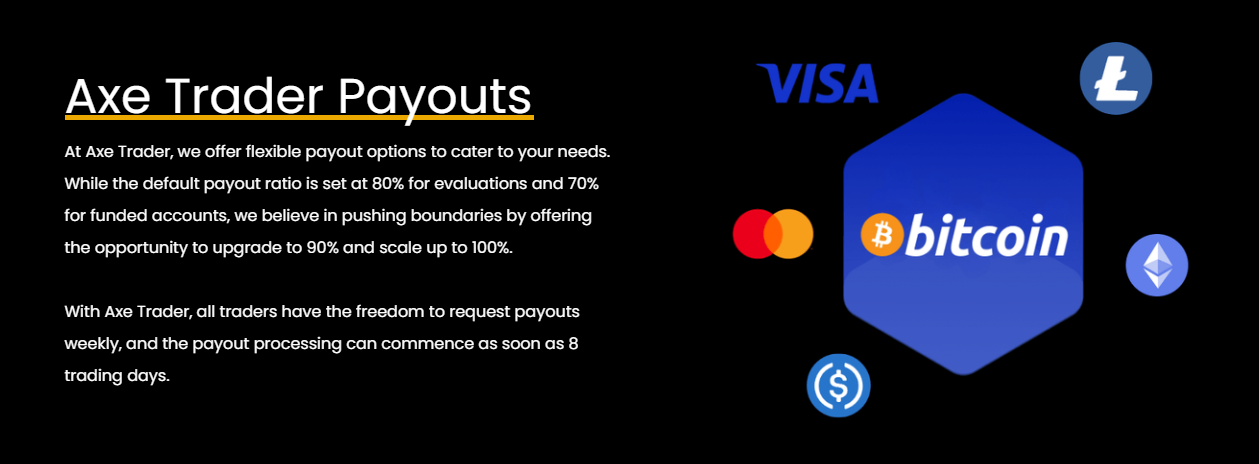 Axe Trader Payouts

At Axe Trader, we offer flexible payout options to cater to your needs. While the default payout ratio is set at 80% for evaluations and 70% for funded accounts, we believe in pushing boundaries by offering the opportunity to upgrade to 90% and scale up to 100%.

With Axe Trader, all traders have the freedom to request payouts weekly, and the payout processing can commence as soon as 8 trading days.

VISA

bitcoin